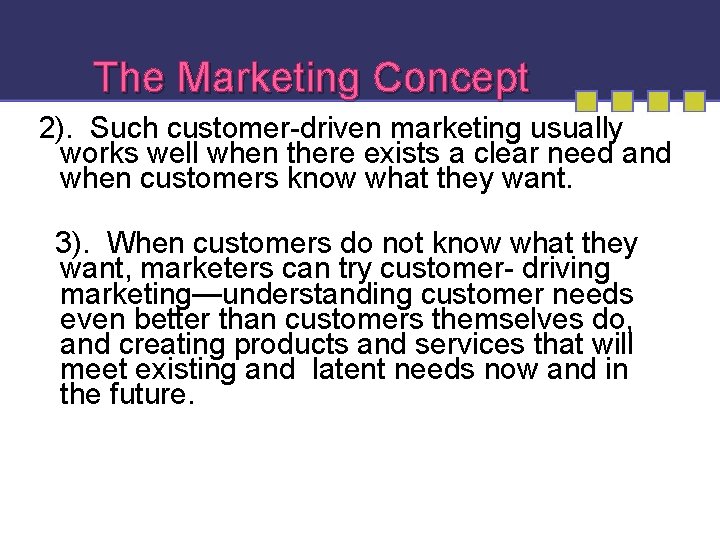 The Marketing Concept

2). Such customer-driven marketing usually works well when there exists a clear need and when customers know what they want.

3). When customers do not know what they want, marketers can try customer- driving marketing—understanding customer needs even better than customers themselves do, and creating products and services that will meet existing and latent needs now and in the future.